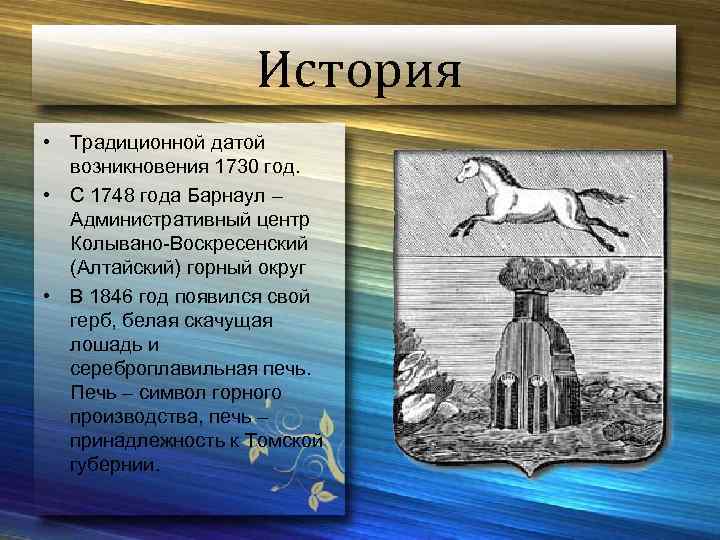 История

• Традиционной датой возникновения 1730 год.
• С 1748 года Барнаул – Административный центр Колывано-Воскресенский (Алтайский) горный округ
• В 1846 год появился свой герб, белая скачущая лошадь и сереброплавильная печь. Печь – символ горного производства, печь – принадлежность к Томской губернии.